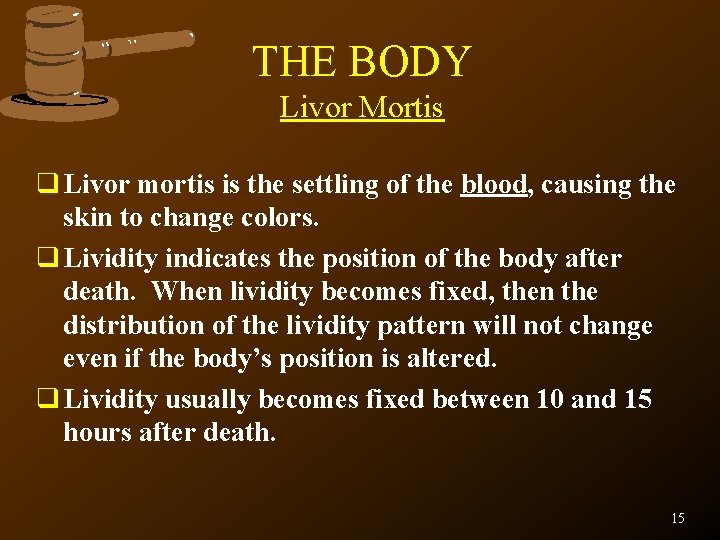 THE BODY
Livor Mortis

❑ Livor mortis is the settling of the blood, causing the skin to change colors.

❑ Lividity indicates the position of the body after death. When lividity becomes fixed, then the distribution of the lividity pattern will not change even if the body's position is altered.

❑ Lividity usually becomes fixed between 10 and 15 hours after death.

15